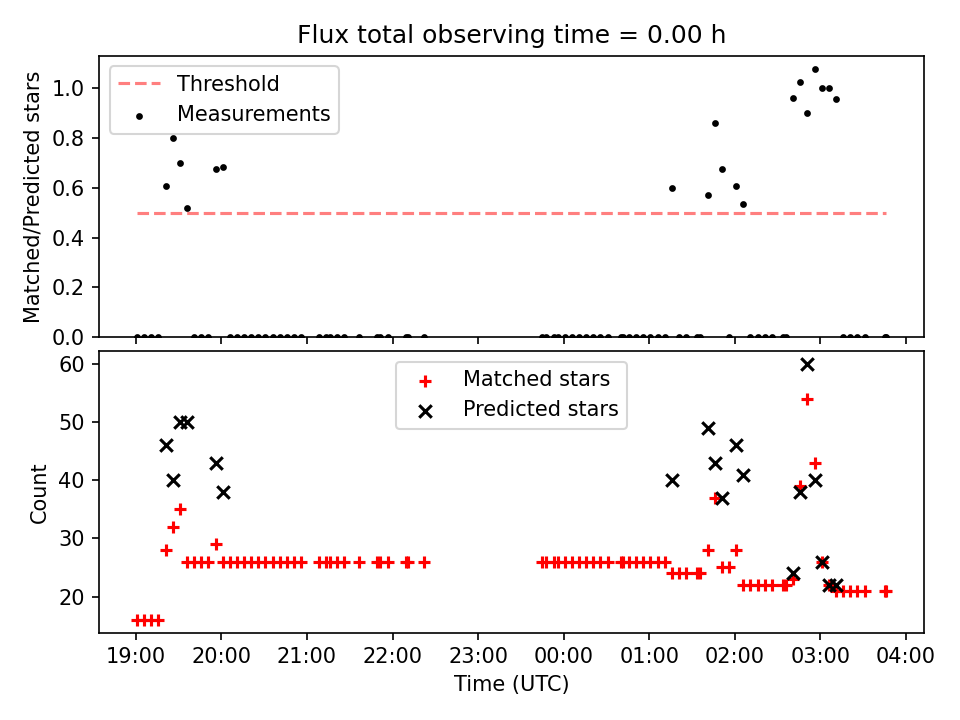 Flux total observing time = 0.00 h

Threshold
Measurements

Matched/Predicted stars

1.0
0.8
0.6
0.4
0.2
0.0

Matched stars
Predicted stars

Count

60
50
40
30
20

19:00 20:00 21:00 22:00 23:00 00:00 01:00 02:00 03:00 04:00

Time (UTC)